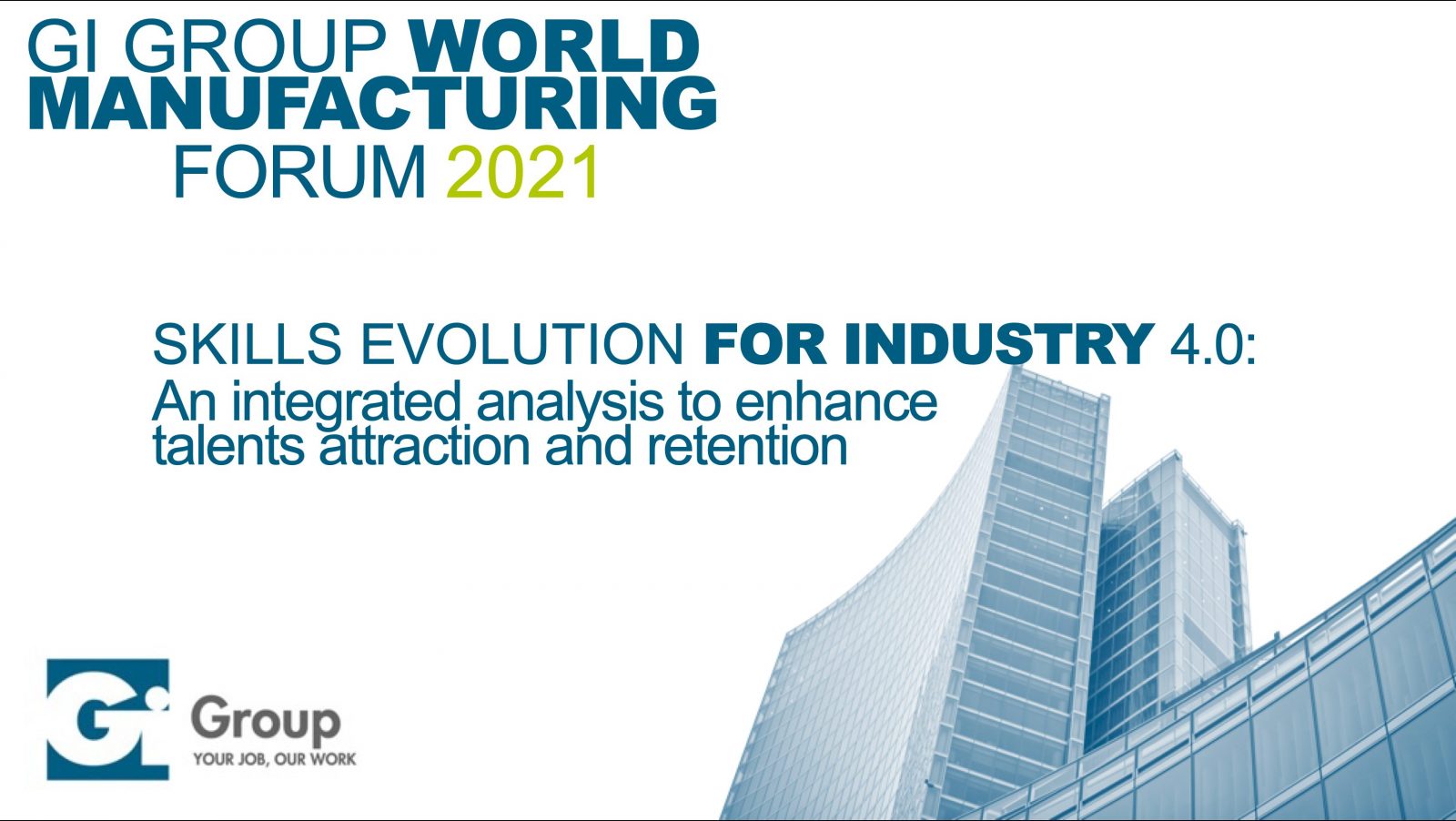 GI GROUP WORLD MANUFACTURING FORUM 2021

SKILLS EVOLUTION FOR INDUSTRY 4.0:
An integrated analysis to enhance talents attraction and retention

Gi Group
YOUR JOB, OUR WORK